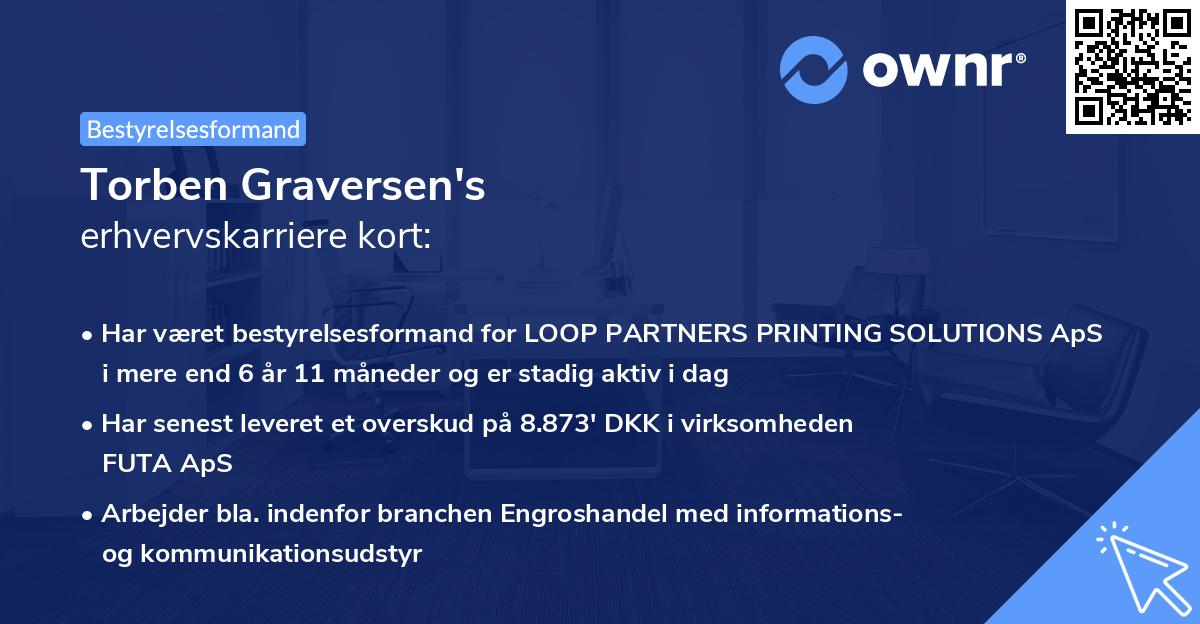 ownr®

Bestyrelsesformand

Torben Graversen's
erhvervskarriere kort:

• Har været bestyrelsesformand for LOOP PARTNERS PRINTING SOLUTIONS ApS i mere end 6 år 11 måneder og er stadig aktiv i dag

• Har senest leveret et overskud på 8.873' DKK i virksomheden FUTA ApS

• Arbejder bla. indenfor branchen Engroshandel med informations- og kommunikationsudstyr